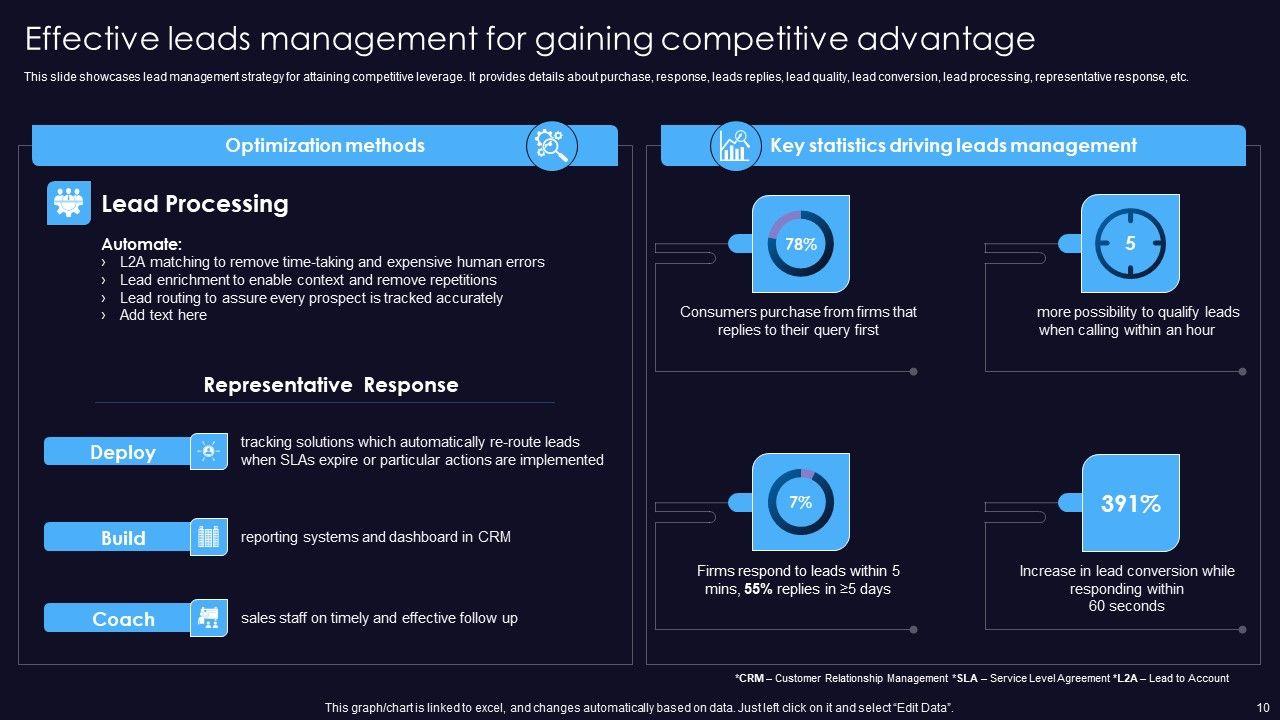 Effective leads management for gaining competitive advantage

This slide showcases lead management strategy for attaining competitive leverage. It provides details about purchase, response, leads replies, lead quality, lead conversion, lead processing, representative response, etc.

Optimization methods

Lead Processing

Automate:
› L2A matching to remove time-taking and expensive human errors
› Lead enrichment to enable context and remove repetitions
› Lead routing to assure every prospect is tracked accurately
› Add text here

Representative Response

Deploy
tracking solutions which automatically re-route leads when SLAs expire or particular actions are implemented

Build
reporting systems and dashboard in CRM

Coach
sales staff on timely and effective follow up

Key statistics driving leads management

78%
Consumers purchase from firms that replies to their query first

5
more possibility to qualify leads when calling within an hour

7%
Firms respond to leads within 5 mins, 55% replies in ≥5 days

391%
Increase in lead conversion while responding within 60 seconds

*CRM – Customer Relationship Management *SLA – Service Level Agreement *L2A – Lead to Account

This graph/chart is linked to excel, and changes automatically based on data. Just left click on it and select "Edit Data".

10